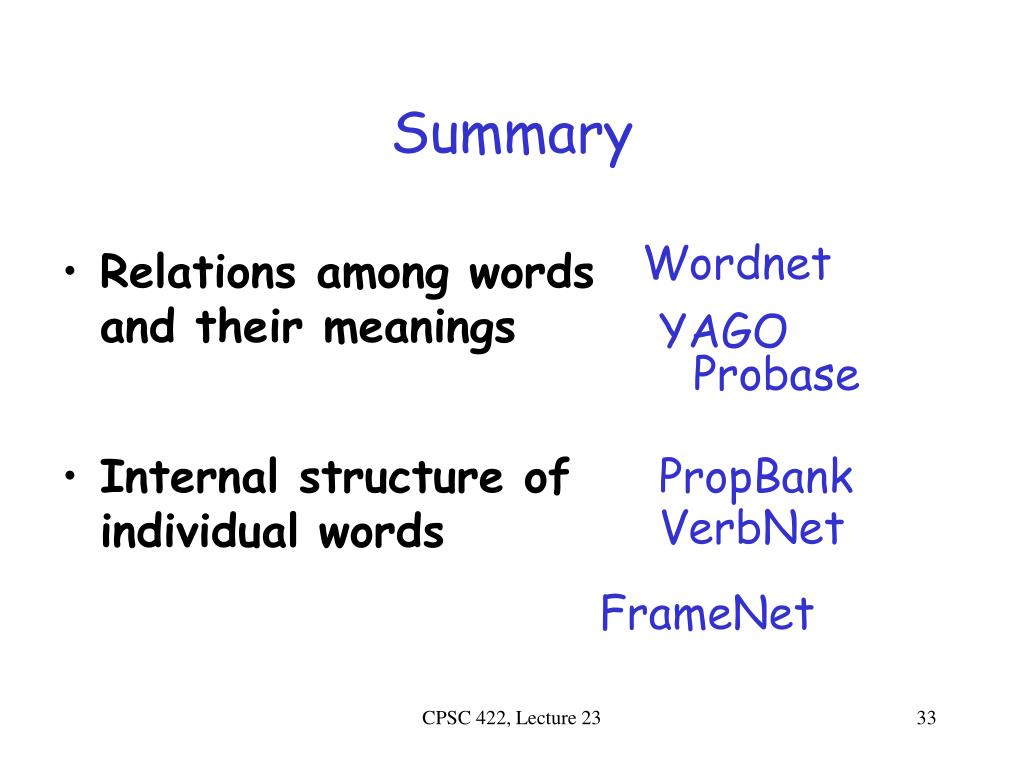 Summary

• Relations among words and their meanings

Wordnet

YAGO

Probase

• Internal structure of individual words

PropBank

VerbNet

FrameNet

CPSC 422, Lecture 23

33